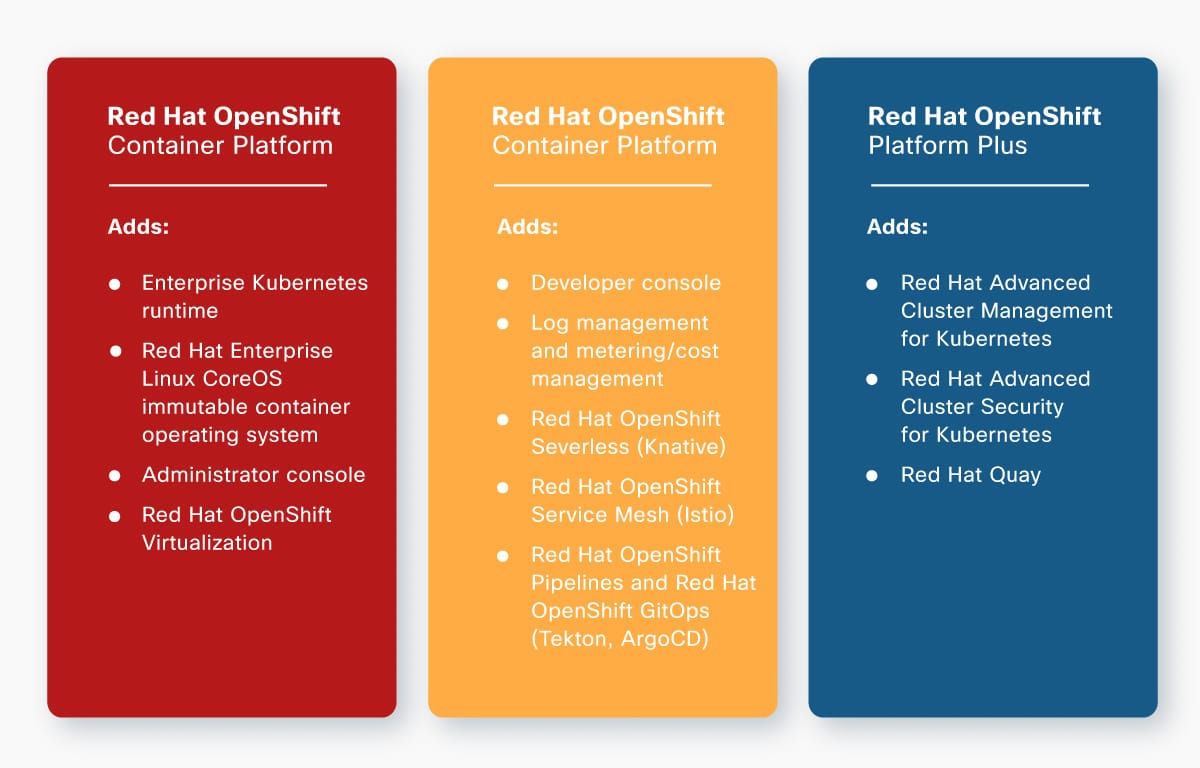 Red Hat OpenShift
Container Platform

Adds:

- Enterprise Kubernetes runtime
- Red Hat Enterprise Linux CoreOS immutable container operating system
- Administrator console
- Red Hat OpenShift Virtualization

Red Hat OpenShift
Container Platform

Adds:

- Developer console
- Log management and metering/cost management
- Red Hat OpenShift Severless (Knative)
- Red Hat OpenShift Service Mesh (Istio)
- Red Hat OpenShift Pipelines and Red Hat OpenShift GitOps (Tekton, ArgoCD)

Red Hat OpenShift
Platform Plus

Adds:

- Red Hat Advanced Cluster Management for Kubernetes
- Red Hat Advanced Cluster Security for Kubernetes
- Red Hat Quay